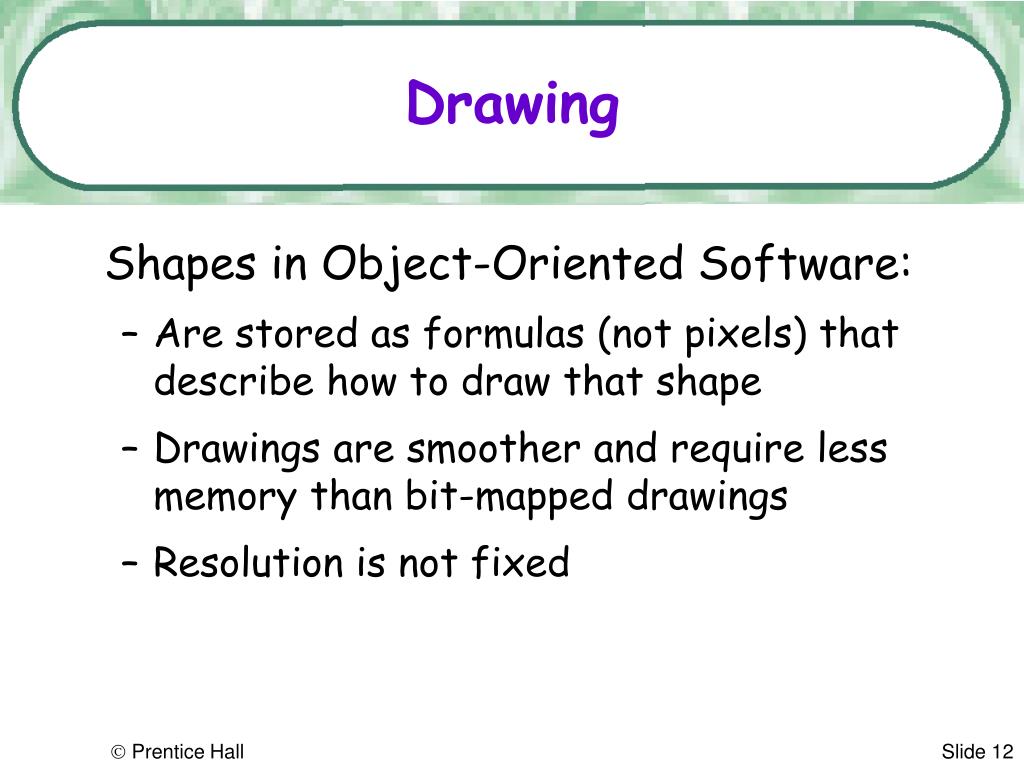 Drawing

Shapes in Object-Oriented Software:

– Are stored as formulas (not pixels) that describe how to draw that shape

– Drawings are smoother and require less memory than bit-mapped drawings

– Resolution is not fixed

© Prentice Hall

Slide 12